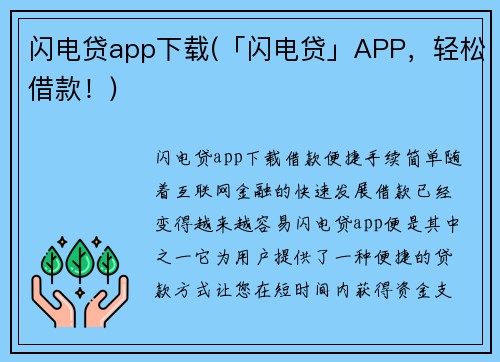 闪电贷app下载(「闪电贷」APP，轻松借款！)

闪电贷app下载借款便捷手续简单随着互联网金融的快速发展借款已经变得越来越容易闪电贷app便是其中之一它为用户提供了一种便捷的贷款方式让您在短时间内获得资金支